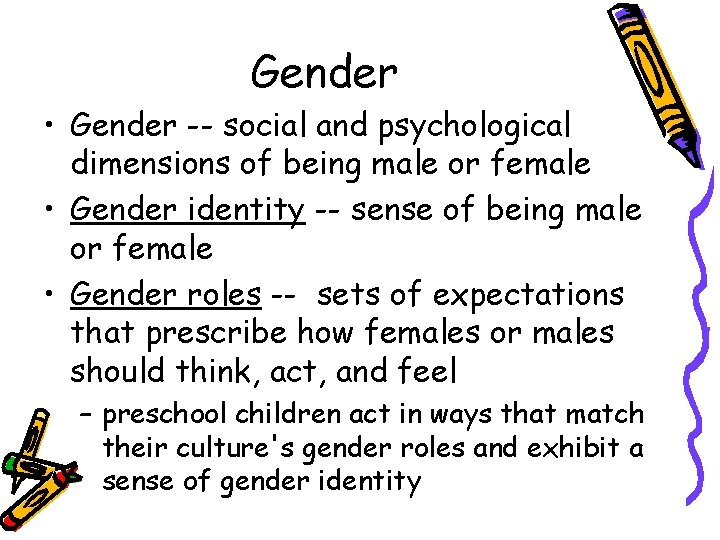 Gender

• Gender -- social and psychological dimensions of being male or female

• Gender identity -- sense of being male or female

• Gender roles -- sets of expectations that prescribe how females or males should think, act, and feel

– preschool children act in ways that match their culture's gender roles and exhibit a sense of gender identity